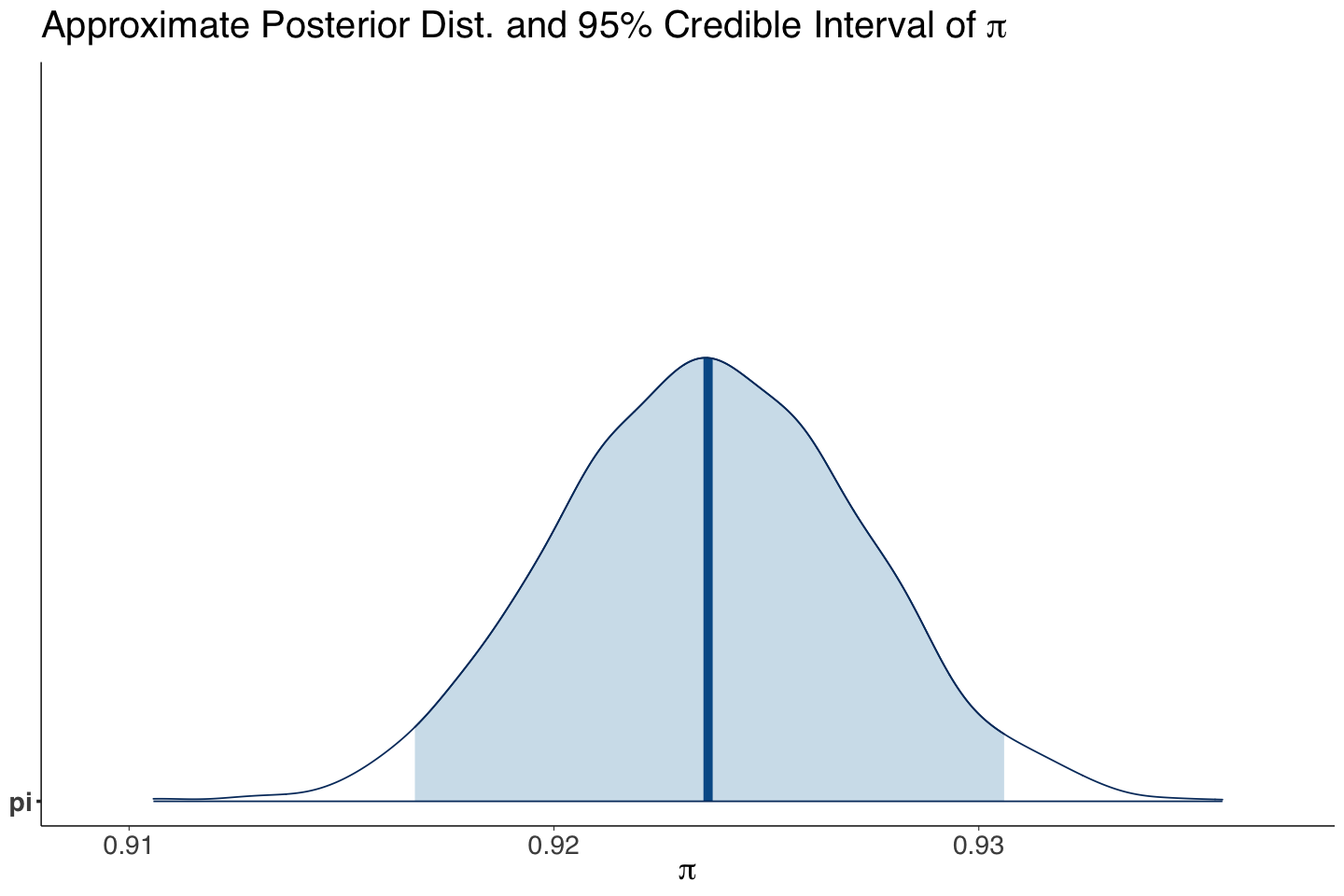 Approximate Posterior Dist. and 95% Credible Interval of $\pi$

pi

0.91
0.92
0.93

$\pi$